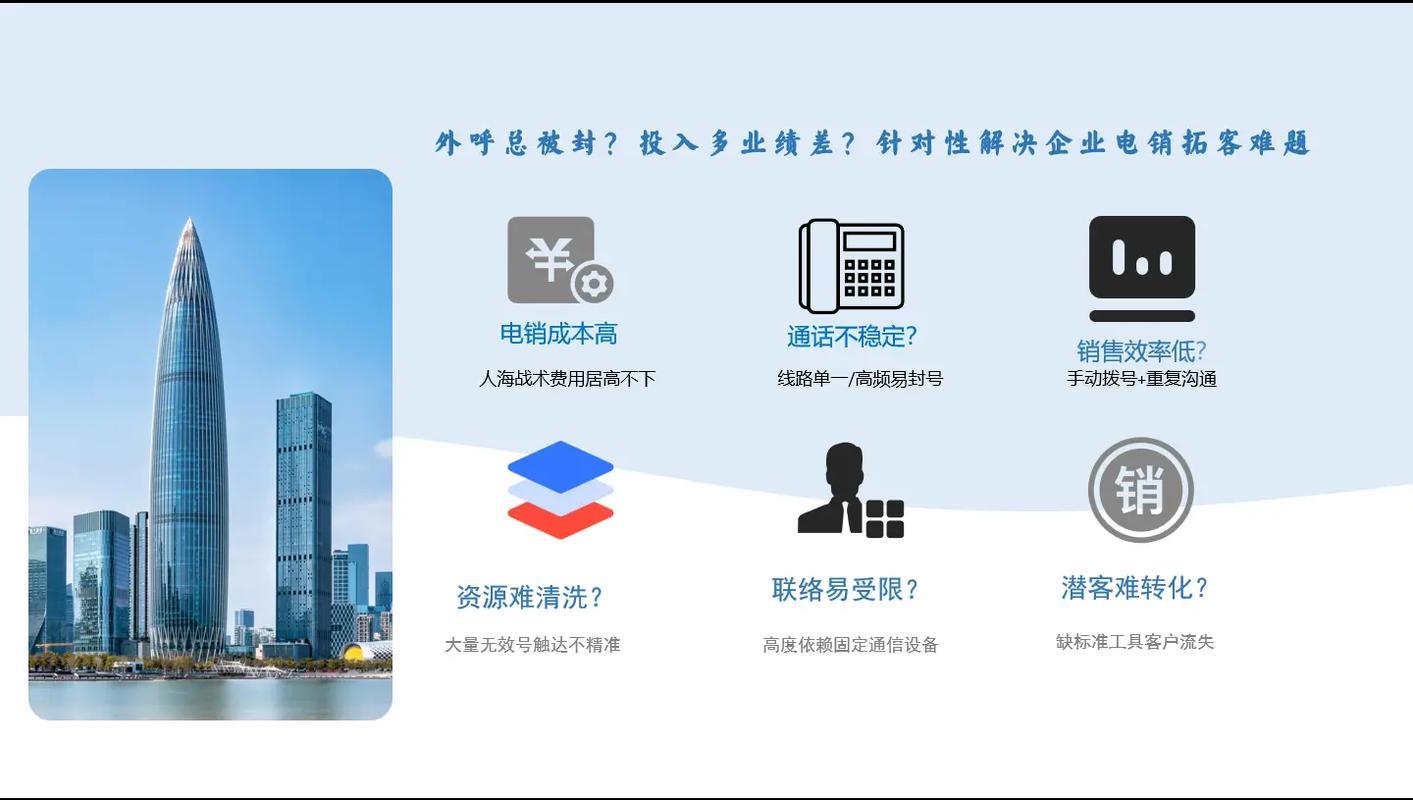 外呼总被封？投入多业绩差？针对性解决企业电销拓客难题

¥

电销成本高
人海战术费用居高不下

通话不稳定?
线路单一/高频易封号

销售效率低?
手动拨号+重复沟通

资源难清洗？
大量无效号触达不精准

联络易受限？
高度依赖固定通信设备

销

潜客难转化？
缺标准工具客户流失